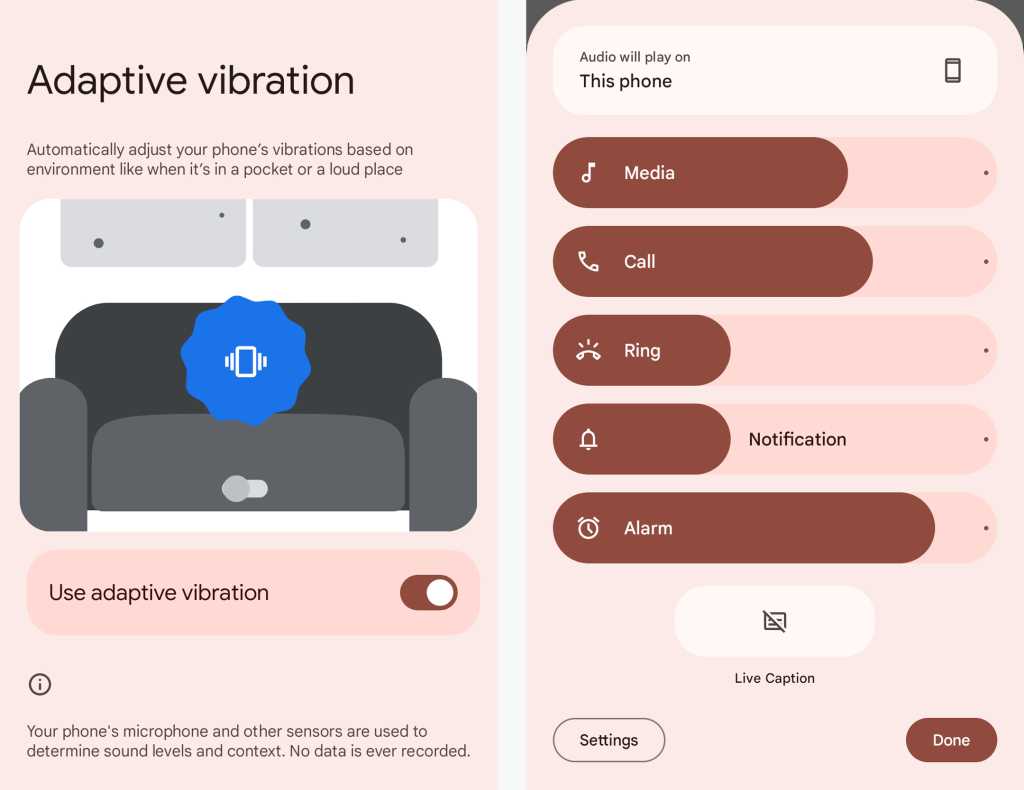 Adaptive vibration

Automatically adjust your phone's vibrations based on environment like when it's in a pocket or a loud place

Use adaptive vibration

Your phone's microphone and other sensors are used to determine sound levels and context. No data is ever recorded.

Audio will play on
This phone

Media

Call

Ring

Notification

Alarm

Live Caption

Settings

Done